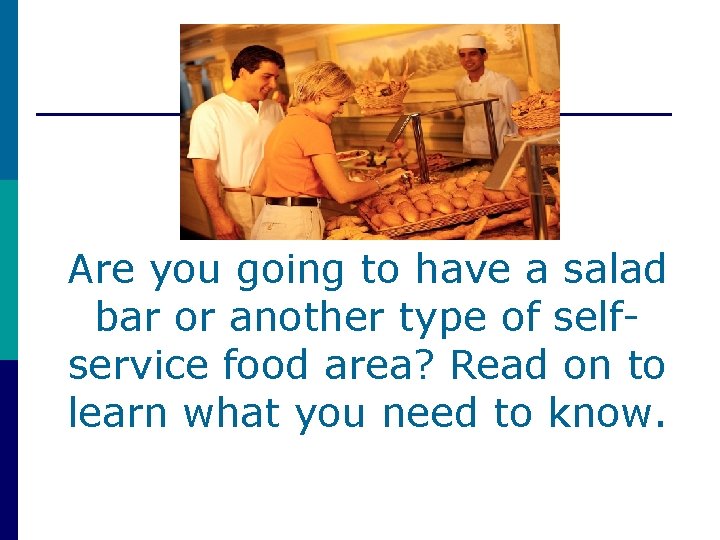 Are you going to have a salad bar or another type of self-service food area? Read on to learn what you need to know.